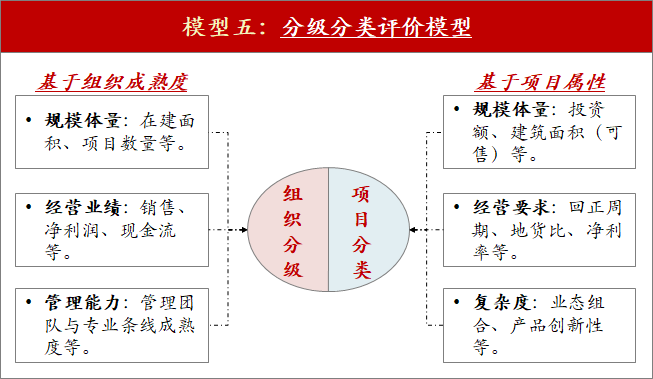 模型五：分级分类评价模型

基于组织成熟度

• 规模体量：在建面积、项目数量等。

• 经营业绩：销售、净利润、现金流等。

• 管理能力：管理团队与专业条线成熟度等。

组织分级

项目分类

基于项目属性

• 规模体量：投资额、建筑面积（可售）等。

• 经营要求：回正周期、地货比、净利率等。

• 复杂度：业态组合、产品创新性等。